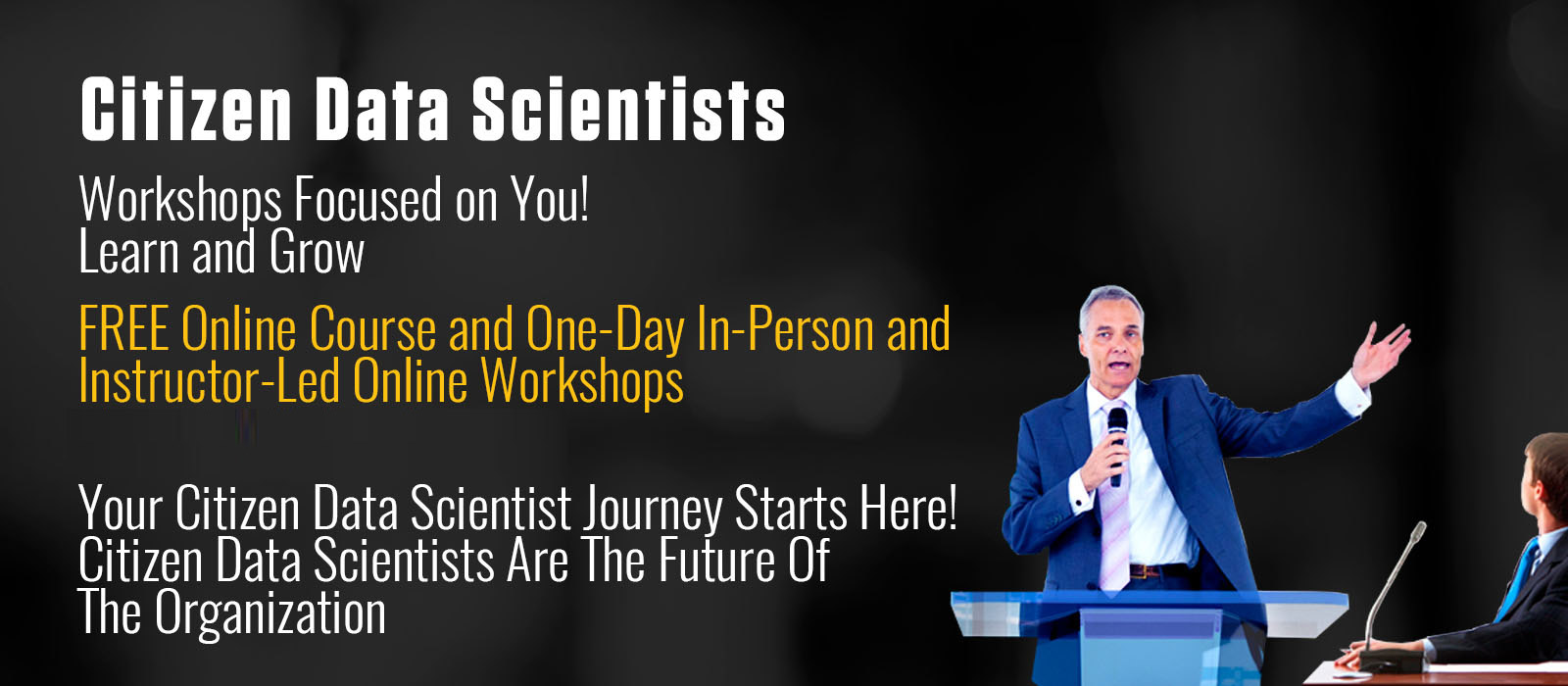 Citizen Data Scientists

Workshops Focused on You!
Learn and Grow

FREE Online Course and One-Day In-Person and Instructor-Led Online Workshops

Your Citizen Data Scientist Journey Starts Here!
Citizen Data Scientists Are The Future Of The Organization